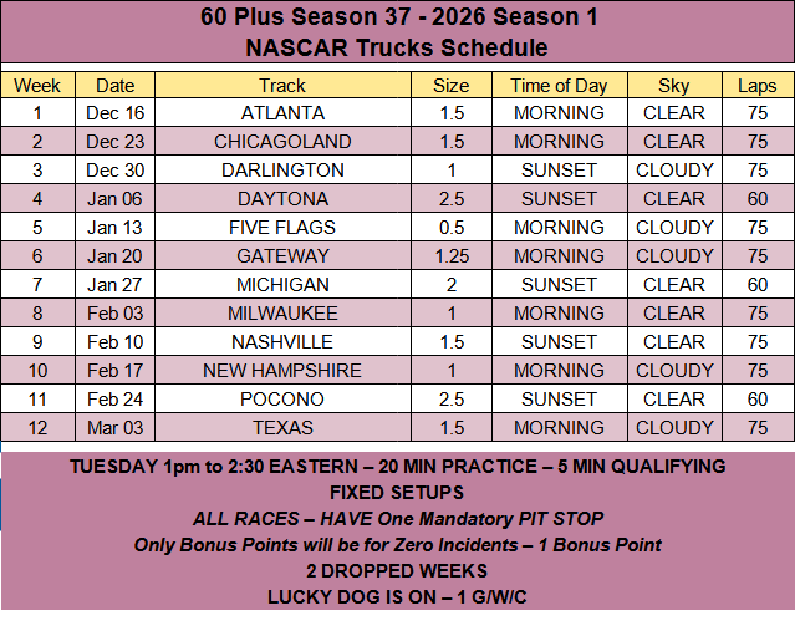 60 Plus Season 37 - 2026 Season 1
NASCAR Trucks Schedule

| Week | Date | Track | Size | Time of Day | Sky | Laps |
|---|---|---|---|---|---|---|
| 1 | Dec 16 | ATLANTA | 1.5 | MORNING | CLEAR | 75 |
| 2 | Dec 23 | CHICAGOLAND | 1.5 | MORNING | CLEAR | 75 |
| 3 | Dec 30 | DARLINGTON | 1 | SUNSET | CLOUDY | 75 |
| 4 | Jan 06 | DAYTONA | 2.5 | SUNSET | CLEAR | 60 |
| 5 | Jan 13 | FIVE FLAGS | 0.5 | MORNING | CLOUDY | 75 |
| 6 | Jan 20 | GATEWAY | 1.25 | MORNING | CLOUDY | 75 |
| 7 | Jan 27 | MICHIGAN | 2 | SUNSET | CLEAR | 60 |
| 8 | Feb 03 | MILWAUKEE | 1 | MORNING | CLEAR | 75 |
| 9 | Feb 10 | NASHVILLE | 1.5 | SUNSET | CLEAR | 75 |
| 10 | Feb 17 | NEW HAMPSHIRE | 1 | MORNING | CLOUDY | 75 |
| 11 | Feb 24 | POCONO | 2.5 | SUNSET | CLEAR | 60 |
| 12 | Mar 03 | TEXAS | 1.5 | MORNING | CLOUDY | 75 |

TUESDAY 1pm to 2:30 EASTERN – 20 MIN PRACTICE – 5 MIN QUALIFYING
FIXED SETUPS
ALL RACES – HAVE One Mandatory PIT STOP
Only Bonus Points will be for Zero Incidents – 1 Bonus Point
2 DROPPED WEEKS
LUCKY DOG IS ON – 1 G/W/C